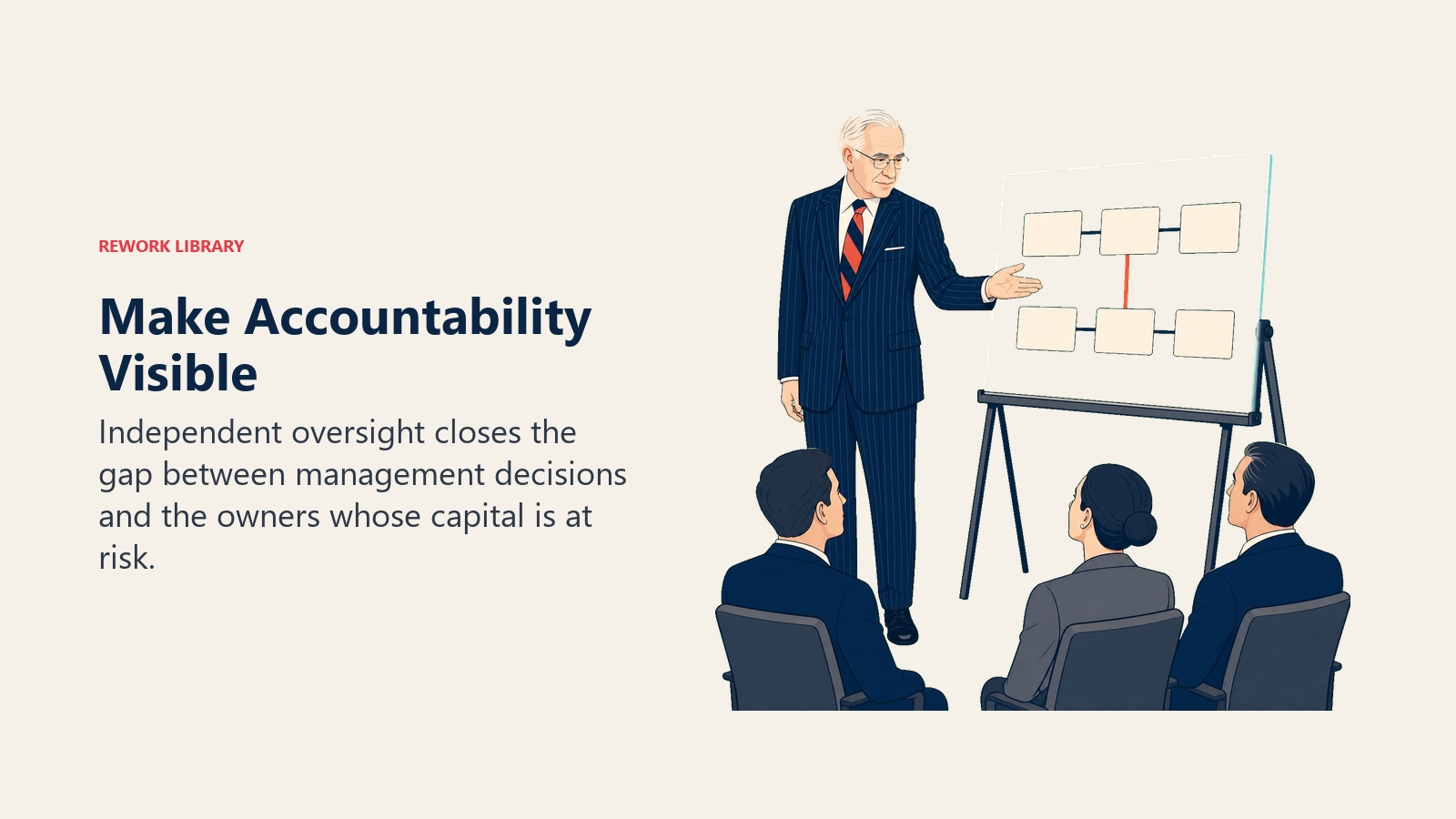 REWORK LIBRARY

Make Accountability Visible

Independent oversight closes the gap between management decisions and the owners whose capital is at risk.